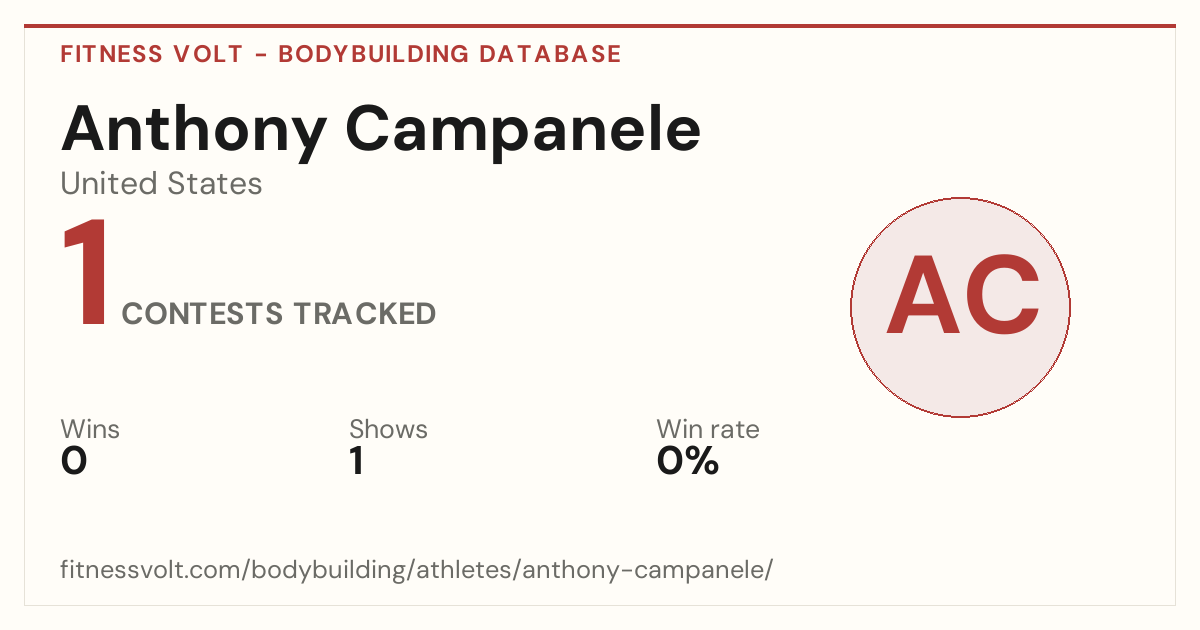 FITNESS VOLT - BODYBUILDING DATABASE

Anthony Campanele

United States

1 CONTESTS TRACKED

AC

Wins
0

Shows
1

Win rate
0%

fitnessvolt.com/bodybuilding/athletes/anthony-campanele/